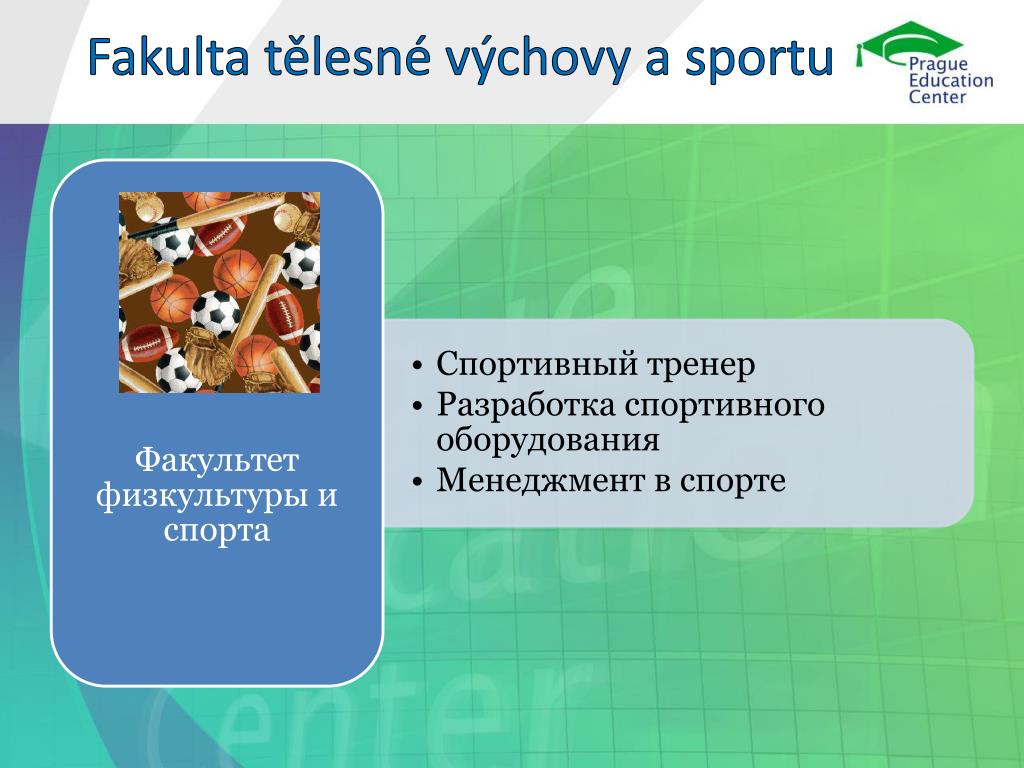 Fakulta tělesné výchovy a sportu

Prague Education Center

Факультет физкультуры и спорта

• Спортивный тренер
• Разработка спортивного оборудования
• Менеджмент в спорте